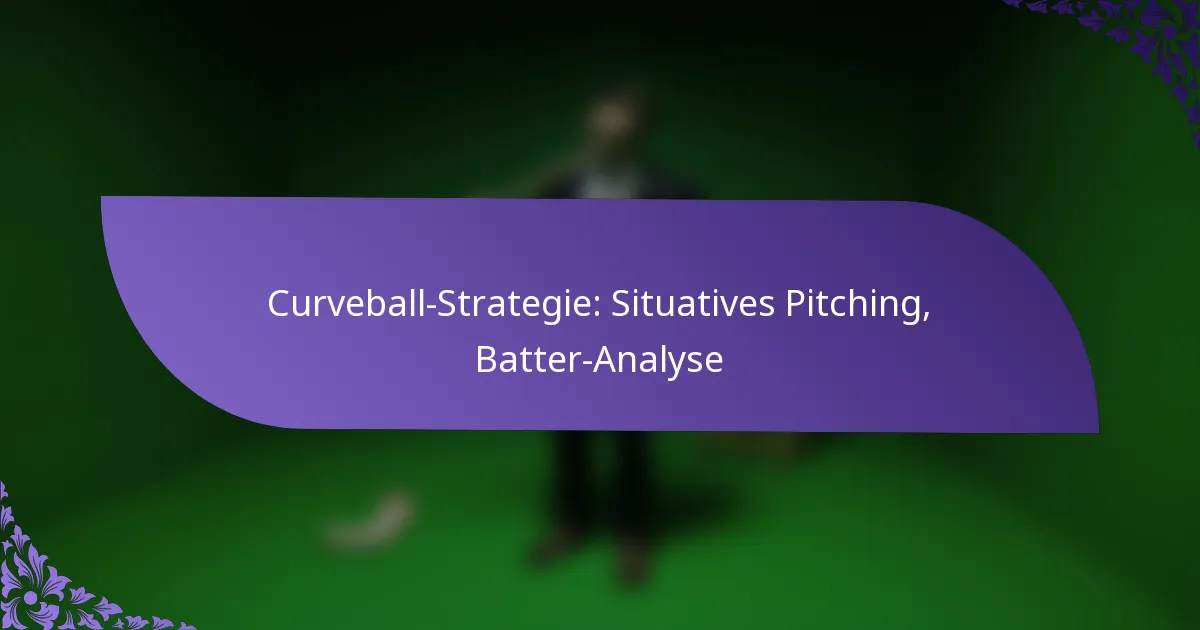 Curveball-Strategie: Situatives Pitching, Batter-Analyse